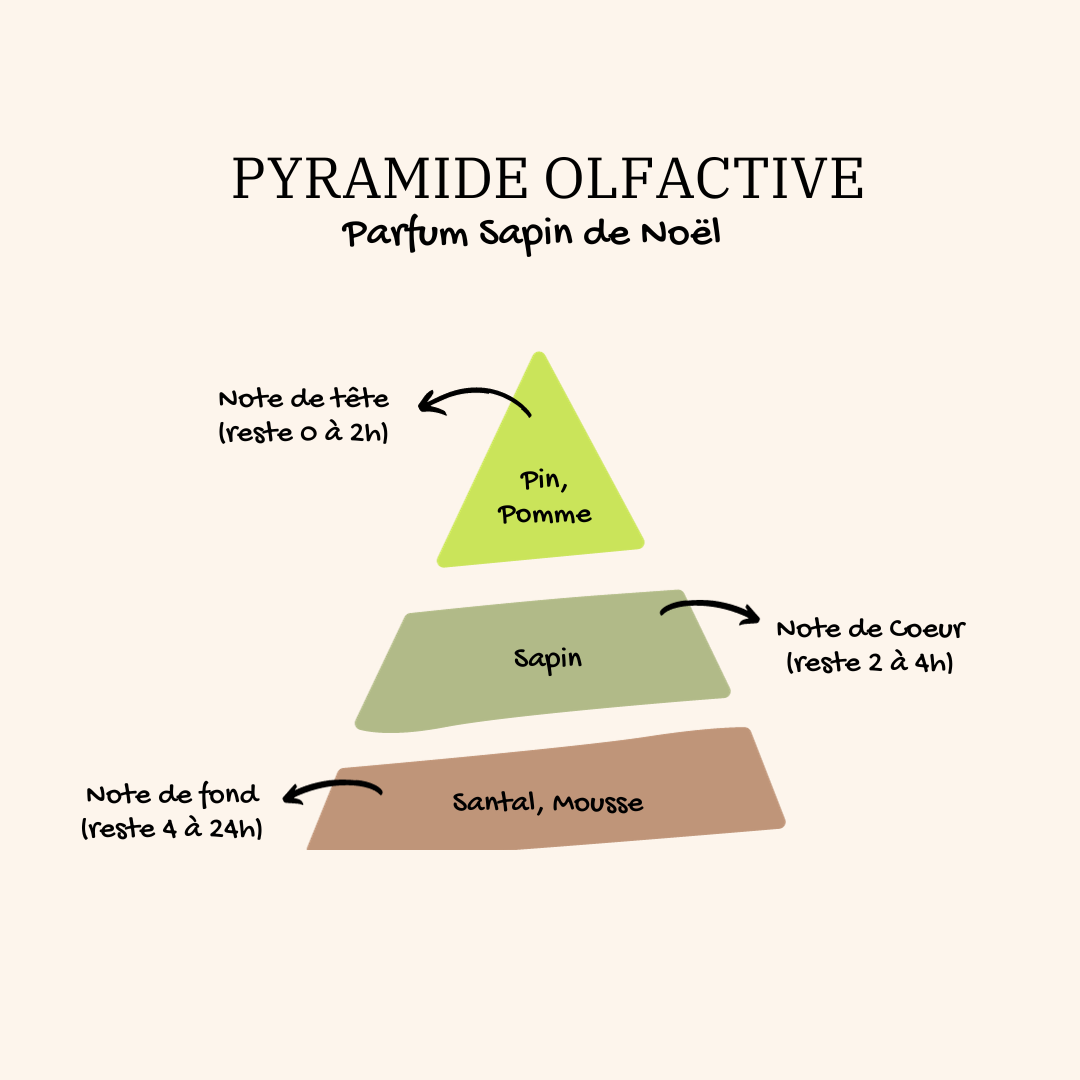 PYRAMIDE OLFACTIVE
Parfum Sapin de Noël

Note de tête
(reste 0 à 2h)

Pin,
Pomme

Sapin

Note de Coeur
(reste 2 à 4h)

Note de fond
(reste 4 à 24h)

Santal, Mousse